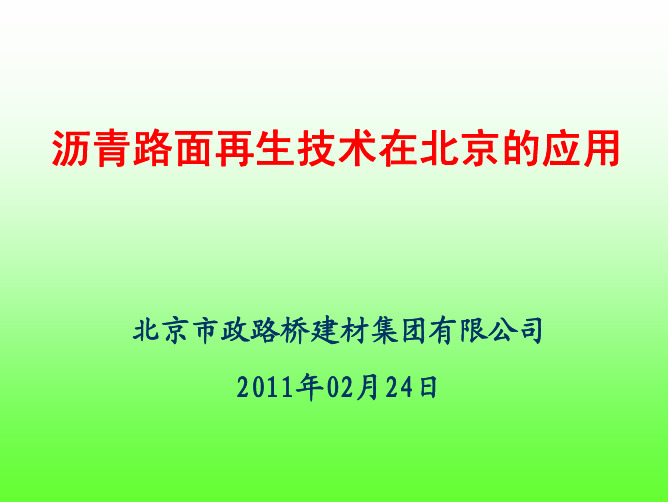 沥青路面再生技术在北京的应用

北京市政路桥建材集团有限公司

2011年02月24日